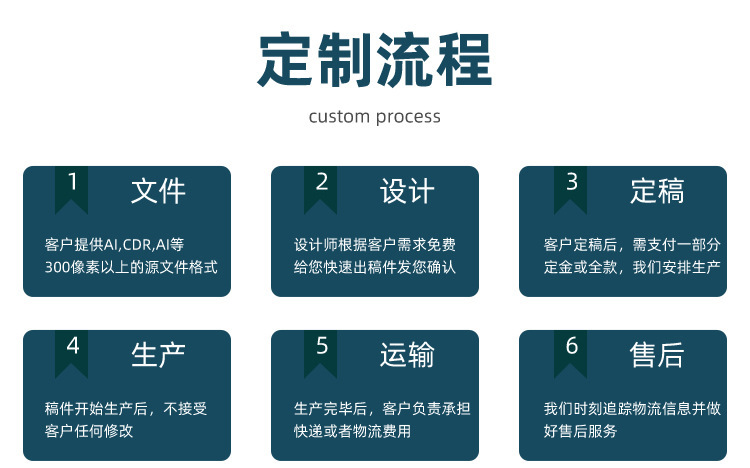 定制流程

custom process

1 文件

客户提供AI,CDR,AI等300像素以上的源文件格式

2 设计

设计师根据客户需求免费给您快速出稿件发您确认

3 定稿

客户定稿后，需支付一部分定金或全款，我们安排生产

4 生产

稿件开始生产后，不接受客户任何修改

5 运输

生产完毕后，客户负责承担快递或者物流费用

6 售后

我们时刻追踪物流信息并做好售后服务